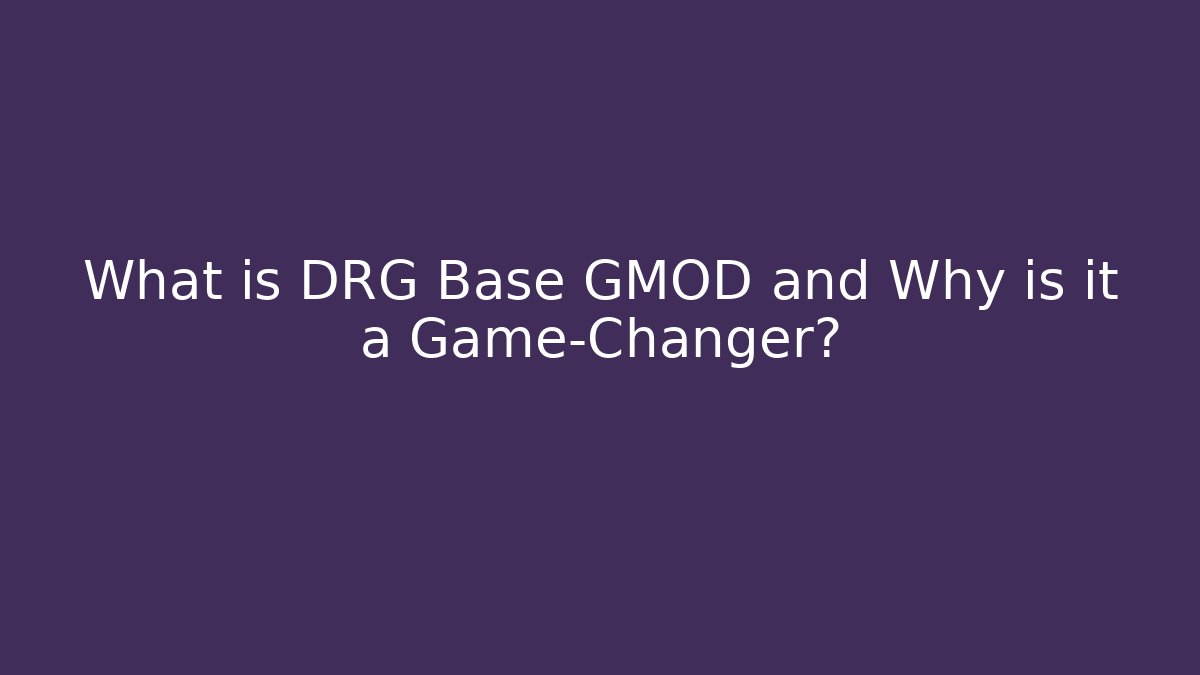 What is DRG Base GMOD and Why is it a Game-Changer?